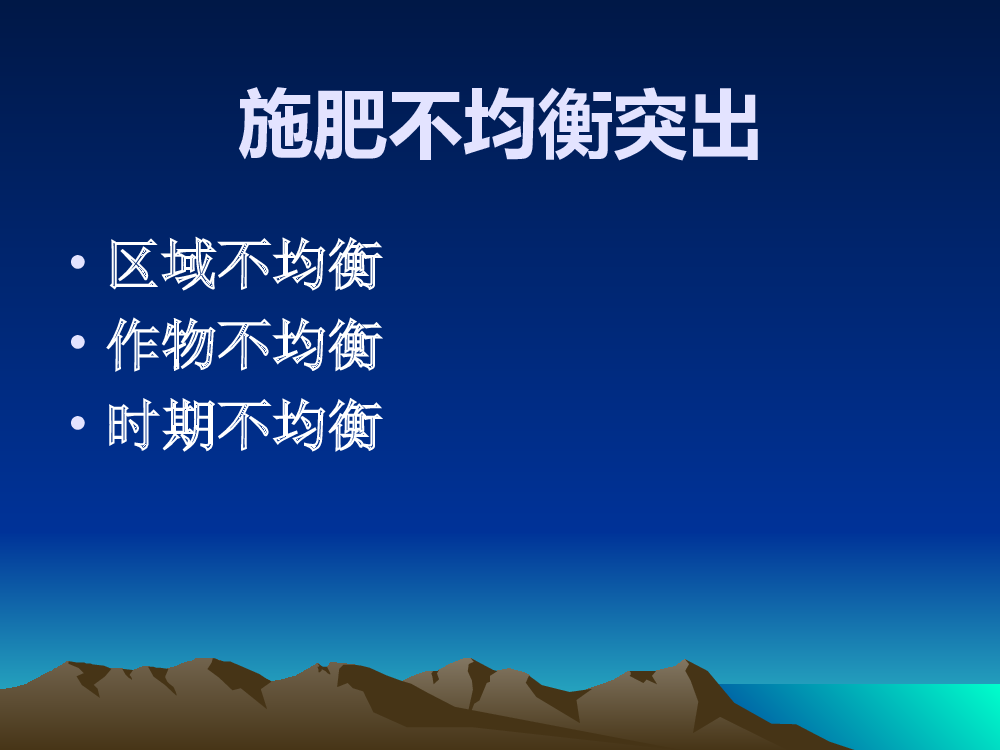 施肥不均衡突出

• 区域不均衡
• 作物不均衡
• 时期不均衡